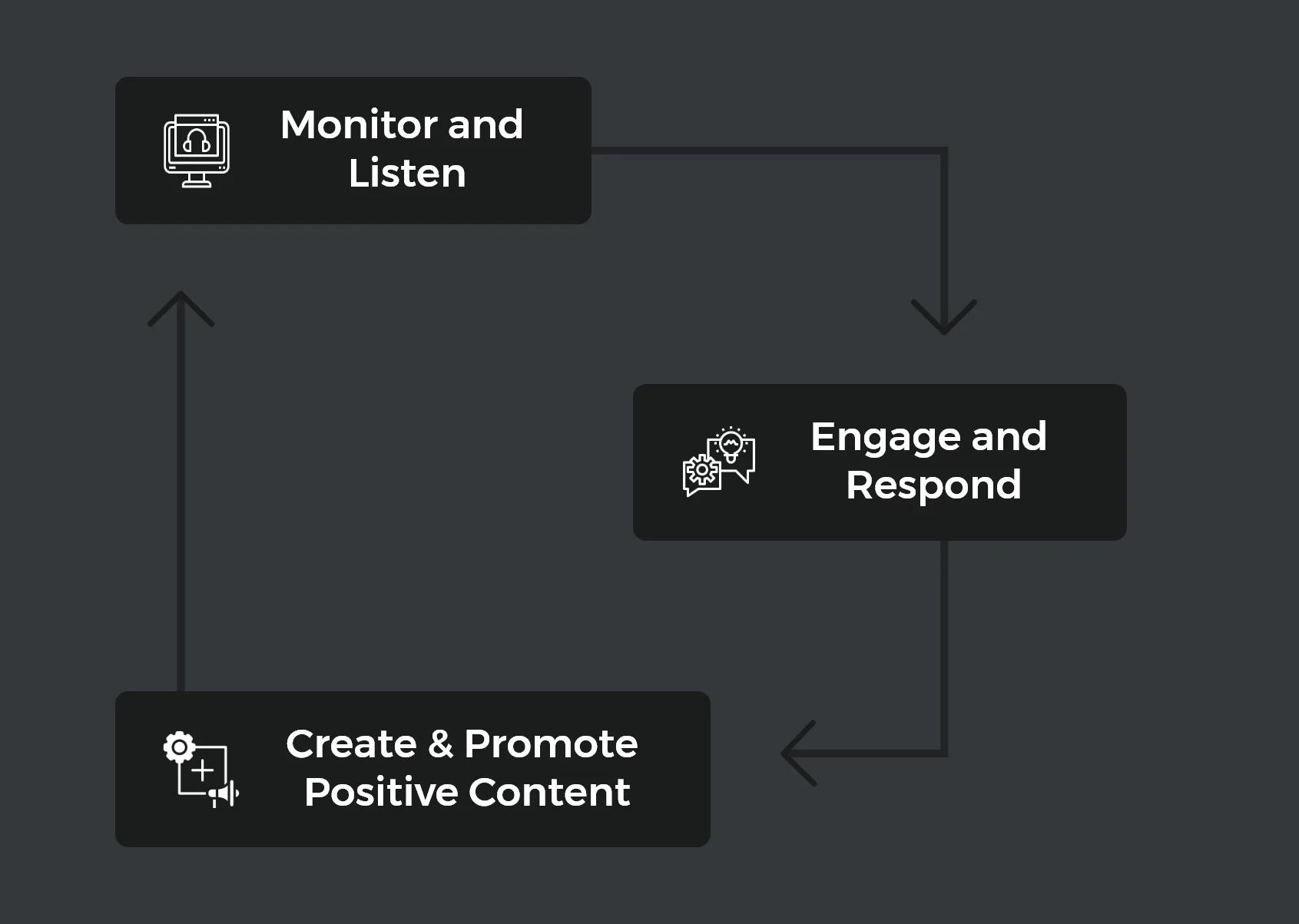 Monitor and Listen

Engage and Respond

Create & Promote Positive Content